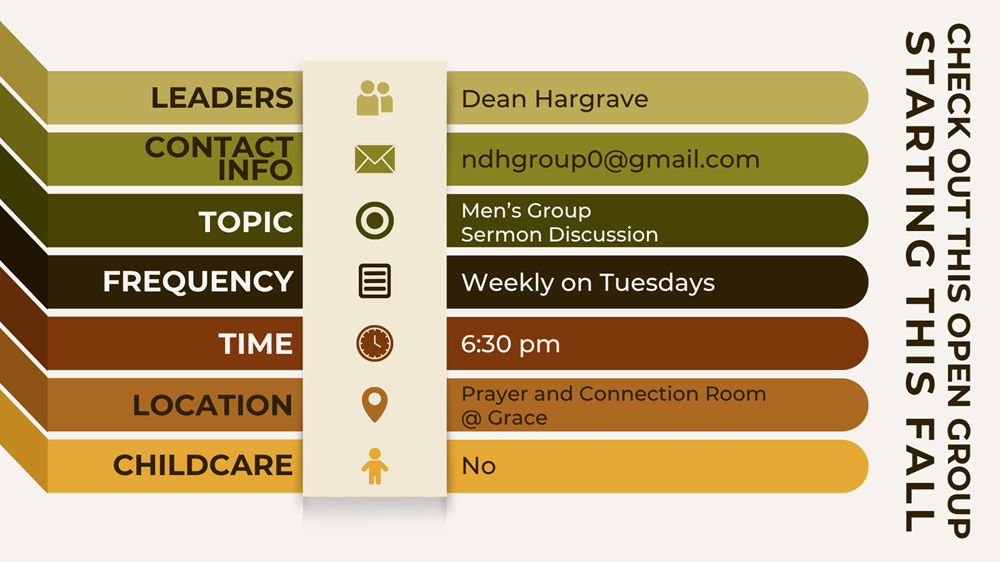 LEADERS
Dean Hargrave

CONTACT INFO
ndhgroup0@gmail.com

TOPIC
Men's Group
Sermon Discussion

FREQUENCY
Weekly on Tuesdays

TIME
6:30 pm

LOCATION
Prayer and Connection Room @ Grace

CHILDCARE
No

CHECK OUT THIS OPEN GROUP
STARTING THIS FALL